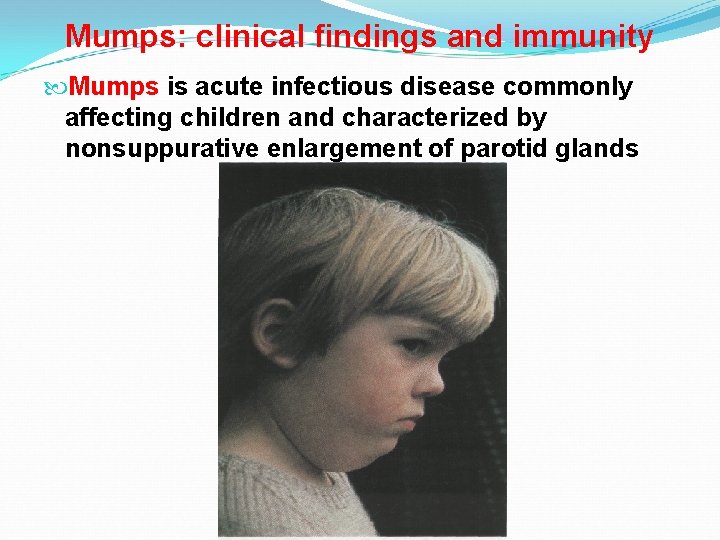 Mumps: clinical findings and immunity

Mumps is acute infectious disease commonly affecting children and characterized by nonsuppurative enlargement of parotid glands